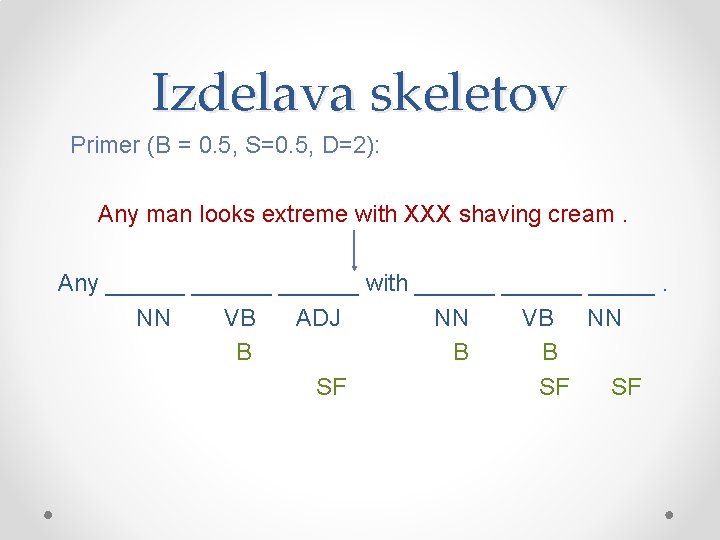 Izdelava skeletov

Primer (B = 0.5, S=0.5, D=2):

Any man looks extreme with XXX shaving cream .

Any ______ ______ ______ with ______ ______ _____ .

NN VB ADJ NN VB NN

B B B

SF SF SF